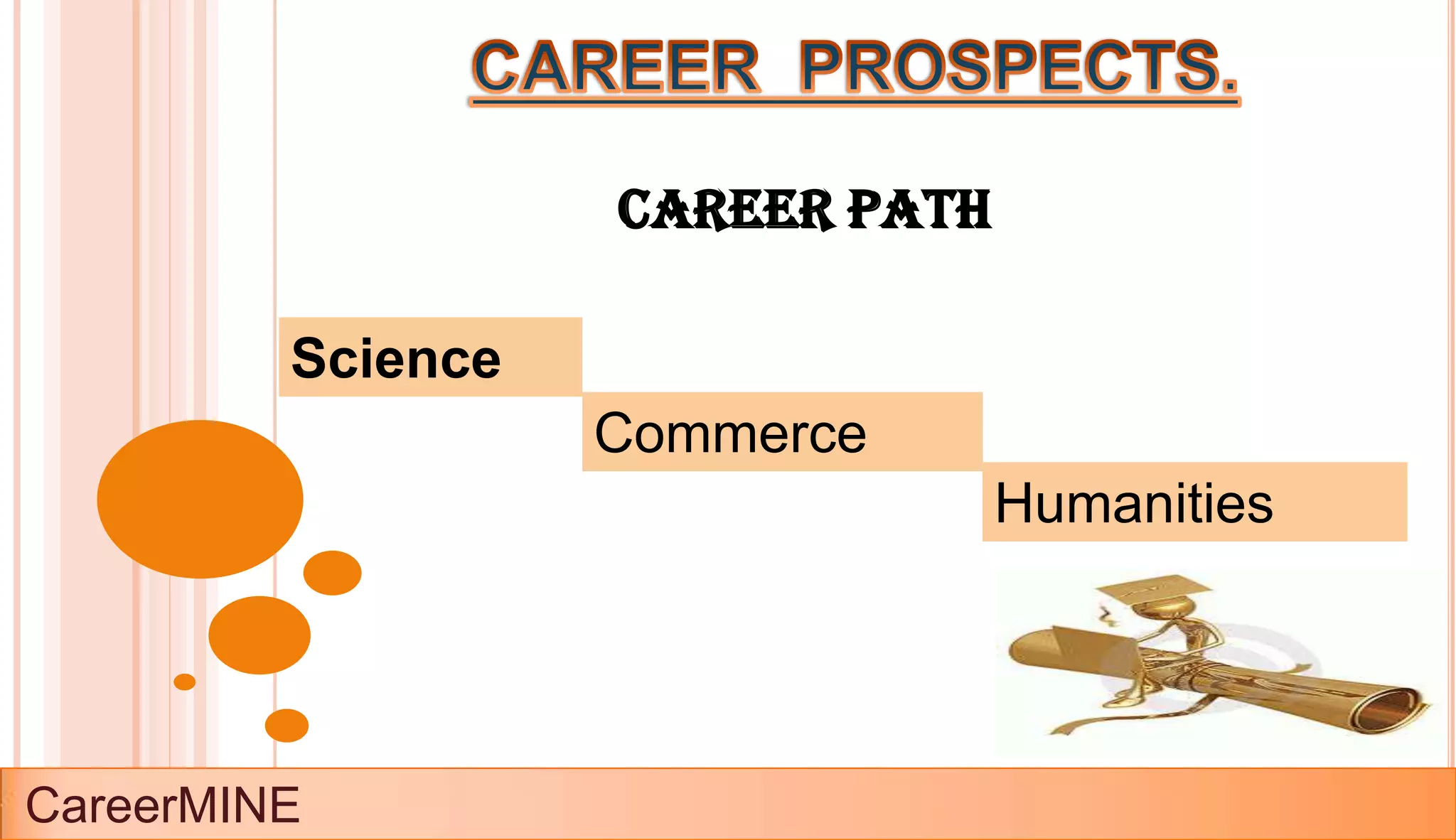 CAREER PROSPECTS.

CAREER PATH

Science

Commerce

Humanities

CareerMINE